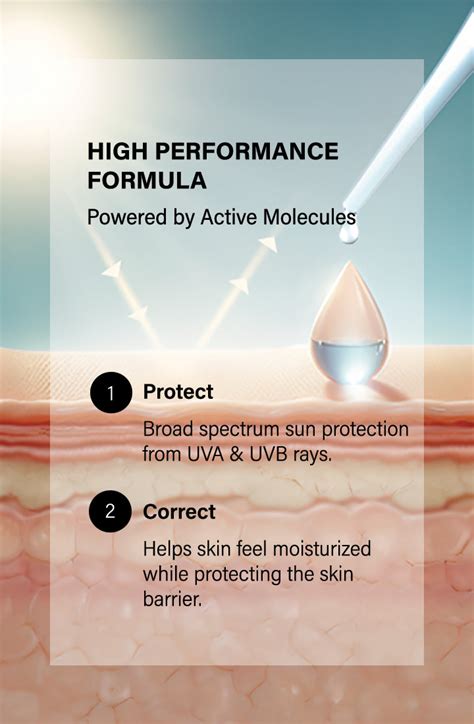 HIGH PERFORMANCE FORMULA

Powered by Active Molecules

1 Protect

Broad spectrum sun protection from UVA & UVB rays.

2 Correct

Helps skin feel moisturized while protecting the skin barrier.